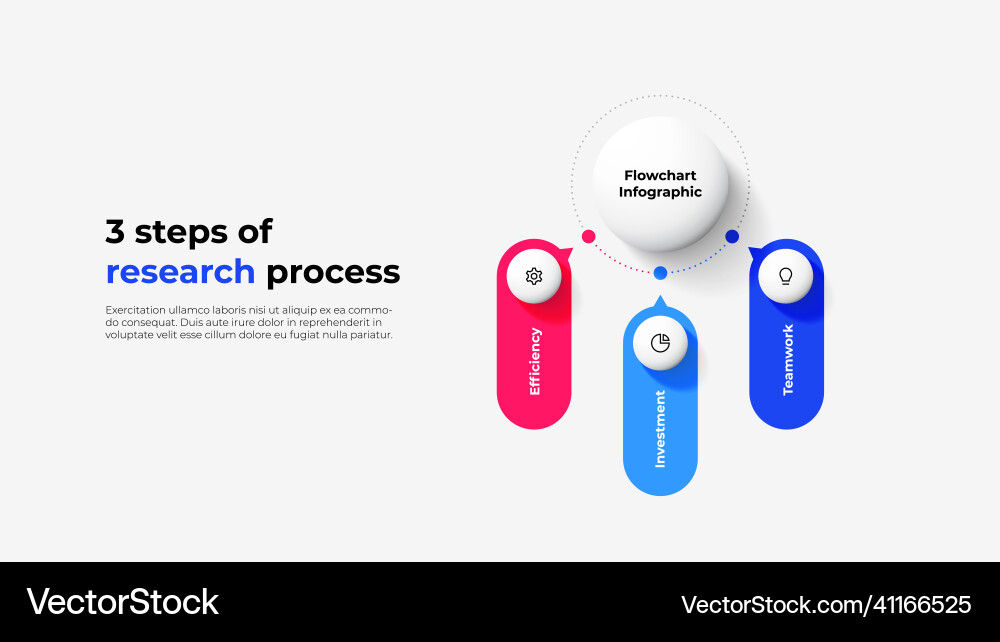 3 steps of
research process

Exercitation ullamco laboris nisi ut aliquip ex ea commodo consequat. Duis aute irure dolor in reprehenderit in voluptate velit esse cillum dolore eu fugiat nulla pariatur.

Flowchart Infographic

Efficiency

Investment

Teamwork

VectorStock

VectorStock.com/41166525